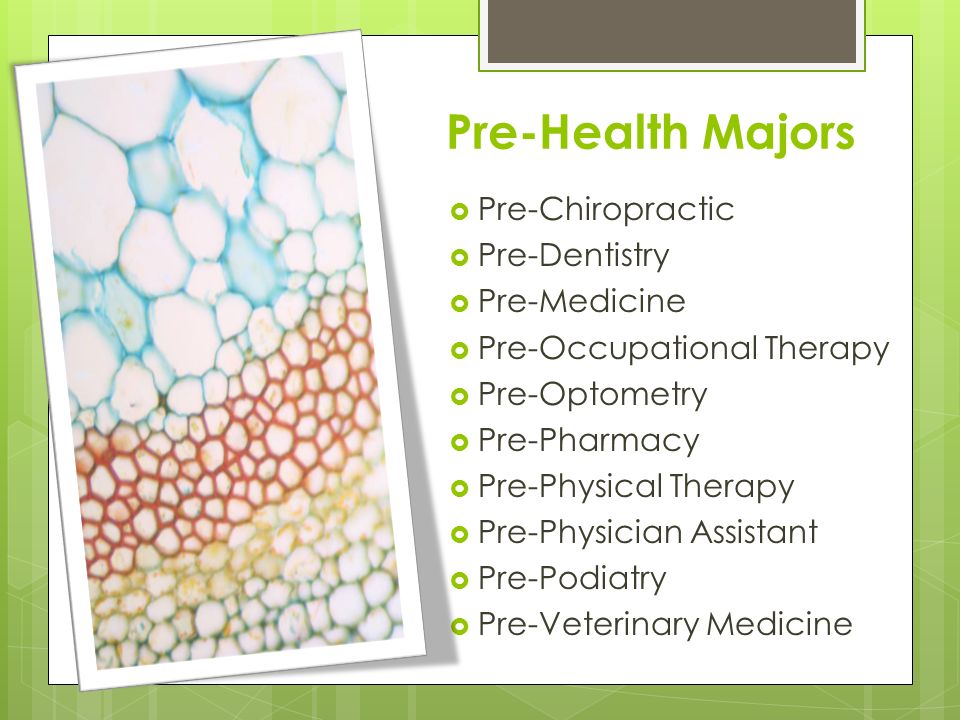 Pre-Health Majors

- Pre-Chiropractic
- Pre-Dentistry
- Pre-Medicine
- Pre-Occupational Therapy
- Pre-Optometry
- Pre-Pharmacy
- Pre-Physical Therapy
- Pre-Physician Assistant
- Pre-Podiatry
- Pre-Veterinary Medicine